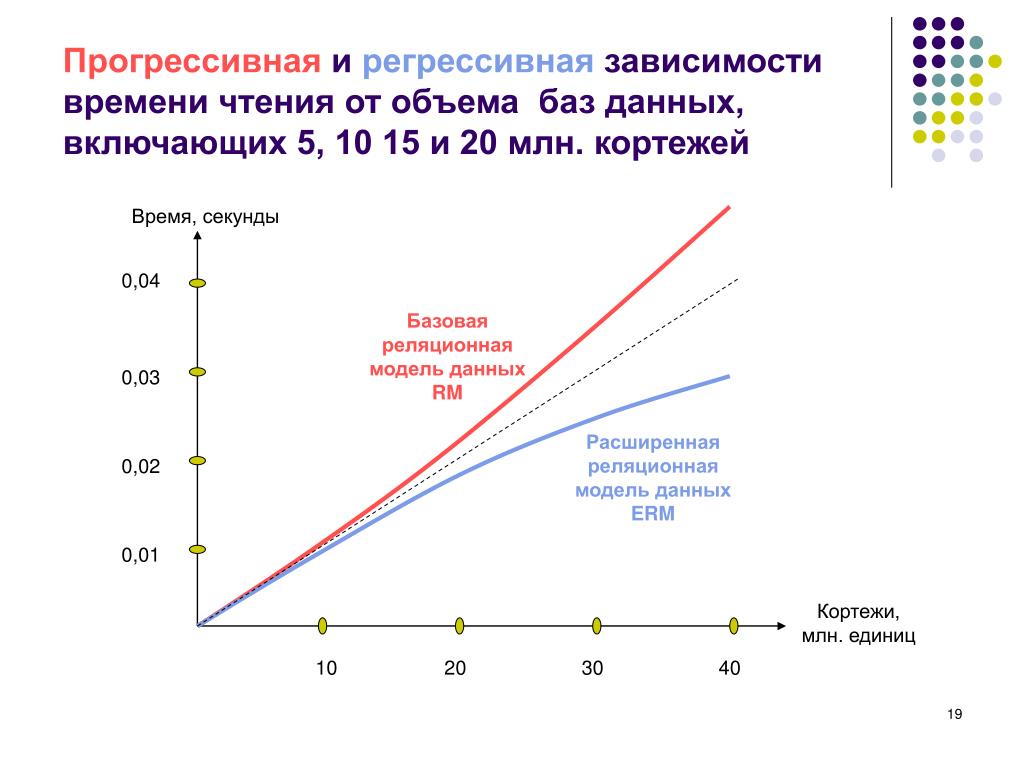 Прогрессивная и регрессивная зависимости времени чтения от объема баз данных, включающих 5, 10 15 и 20 млн. кортежей

Время, секунды

0,04

0,03

0,02

0,01

Базовая реляционная модель данных RM

Расширенная реляционная модель данных ERM

Кортежи, млн. единиц

10

20

30

40

19